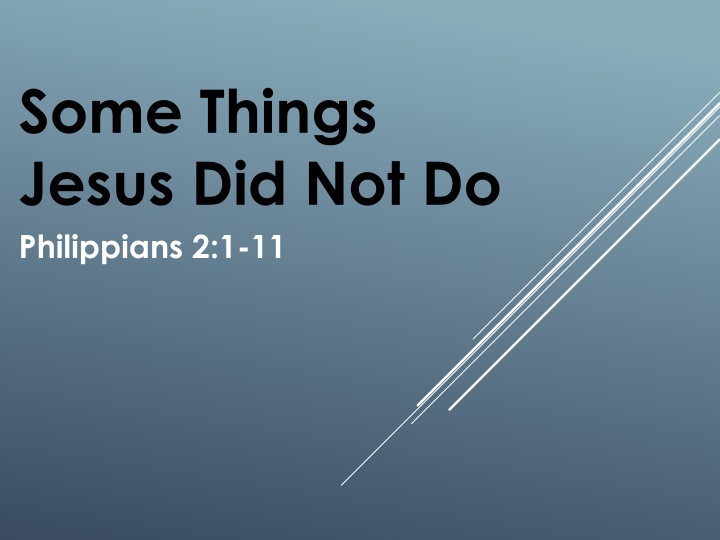 Some Things Jesus Did Not Do

Philippians 2:1-11